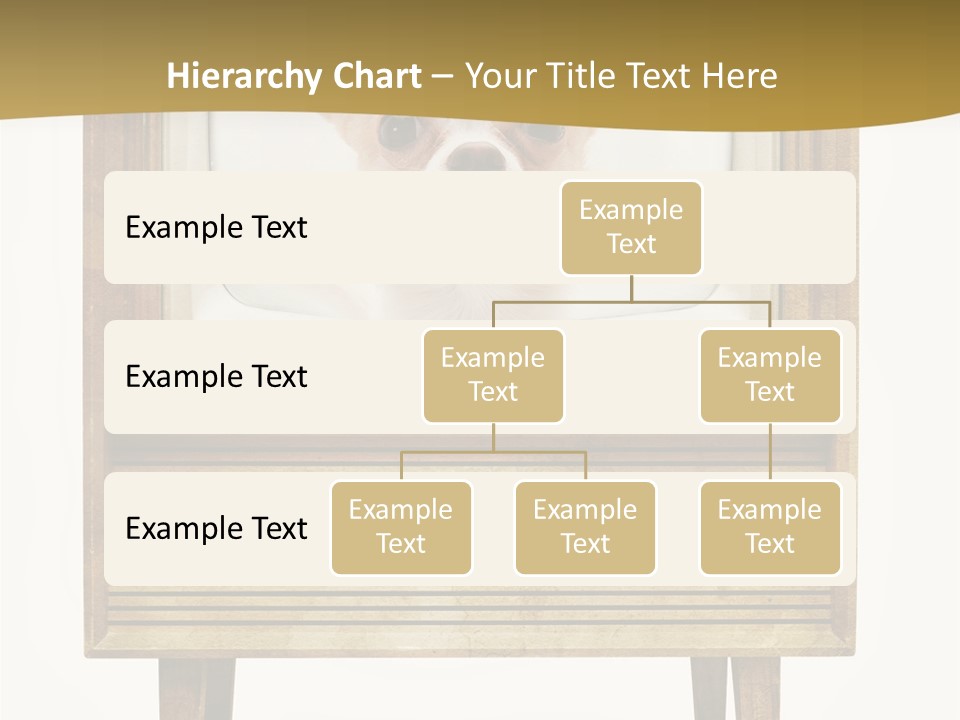 Hierarchy Chart – Your Title Text Here

Example Text

Example Text

Example Text

Example Text

Example Text

Example Text

Example Text

Example Text

Example Text